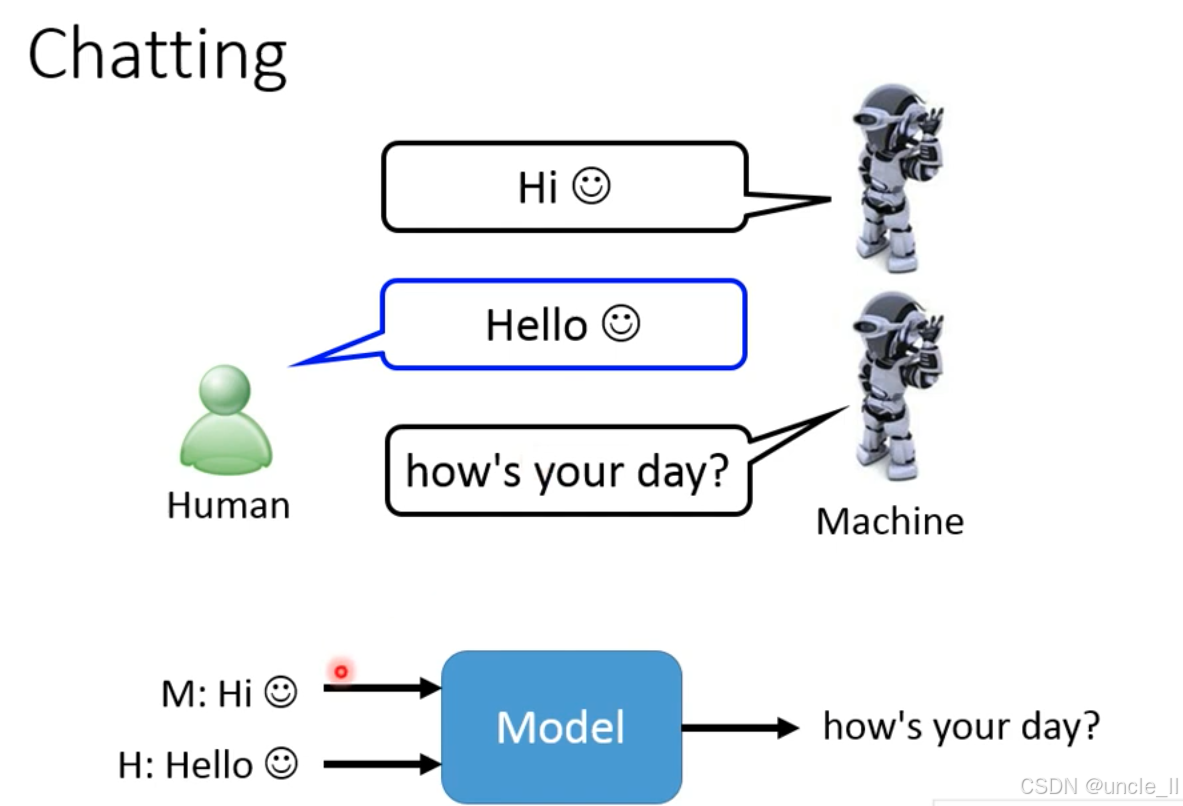 Chatting

Hi ☺

Hello ☺

how's your day?

Human

Machine

M: Hi ☺

H: Hello ☺

Model

how's your day?

CSDN @uncle_ll